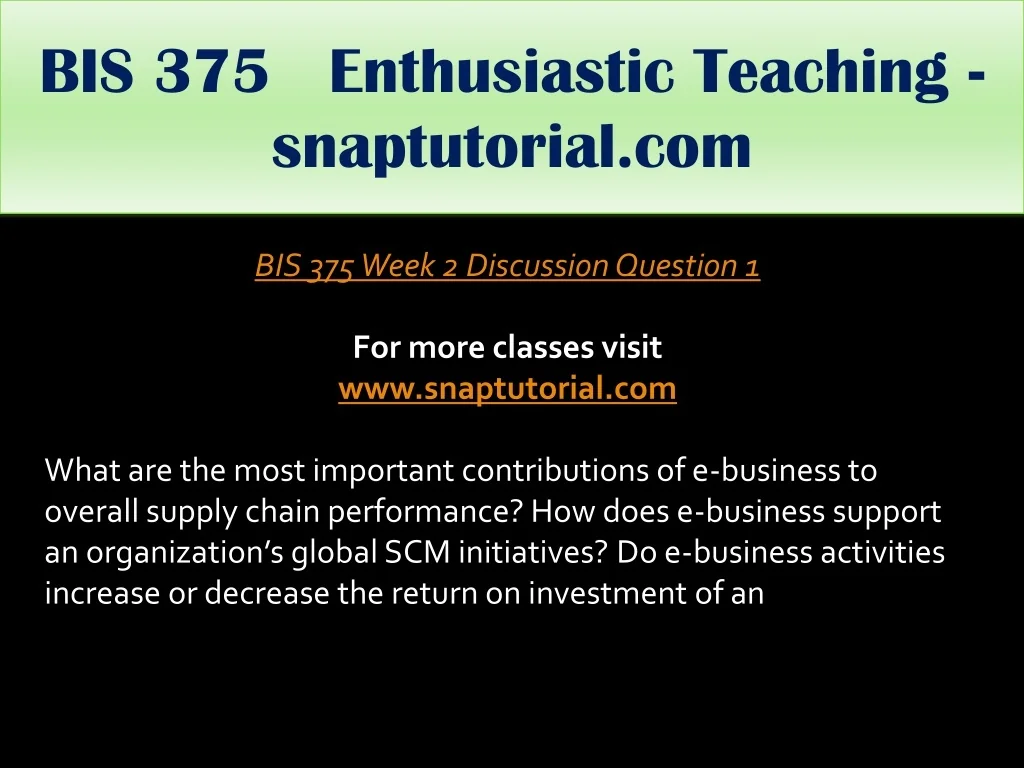 BIS 375 Enthusiastic Teaching - snaptutorial.com

BIS 375 Week 2 Discussion Question 1

For more classes visit
www.snaptutorial.com

What are the most important contributions of e-business to overall supply chain performance? How does e-business support an organization's global SCM initiatives? Do e-business activities increase or decrease the return on investment of an